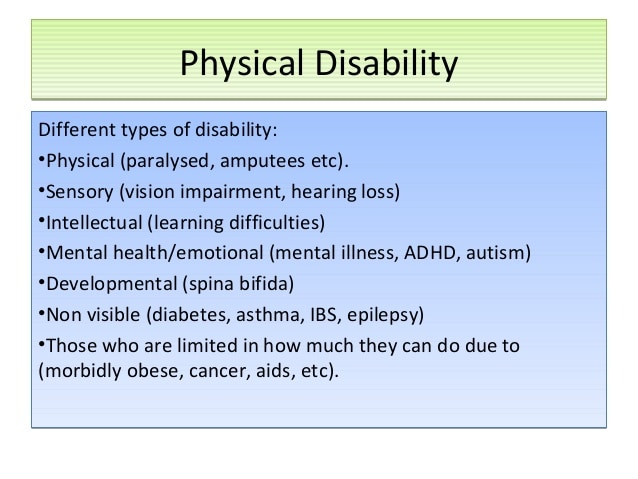 Physical Disability

Different types of disability:
•Physical (paralysed, amputees etc).
•Sensory (vision impairment, hearing loss)
•Intellectual (learning difficulties)
•Mental health/emotional (mental illness, ADHD, autism)
•Developmental (spina bifida)
•Non visible (diabetes, asthma, IBS, epilepsy)
•Those who are limited in how much they can do due to (morbidly obese, cancer, aids, etc).